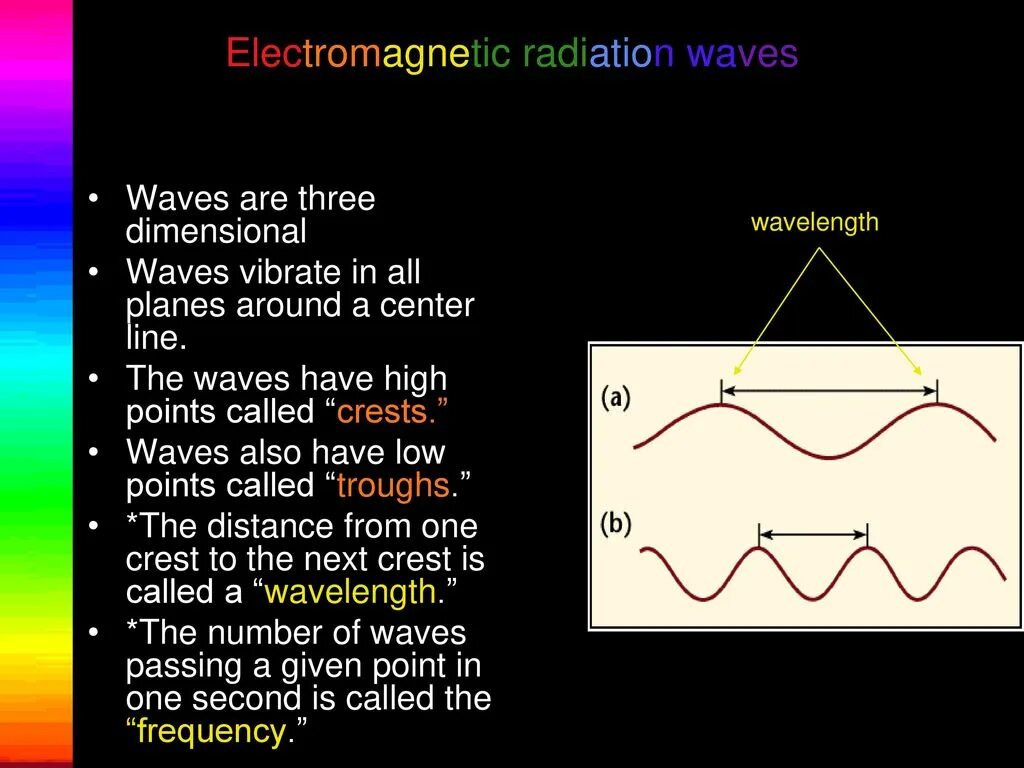 Electromagnetic radiation waves

• Waves are three dimensional
• Waves vibrate in all planes around a center line.
• The waves have high points called “crests.”
• Waves also have low points called “troughs.”
• *The distance from one crest to the next crest is called a “wavelength.”
• *The number of waves passing a given point in one second is called the “frequency.”

wavelength

(a)

(b)